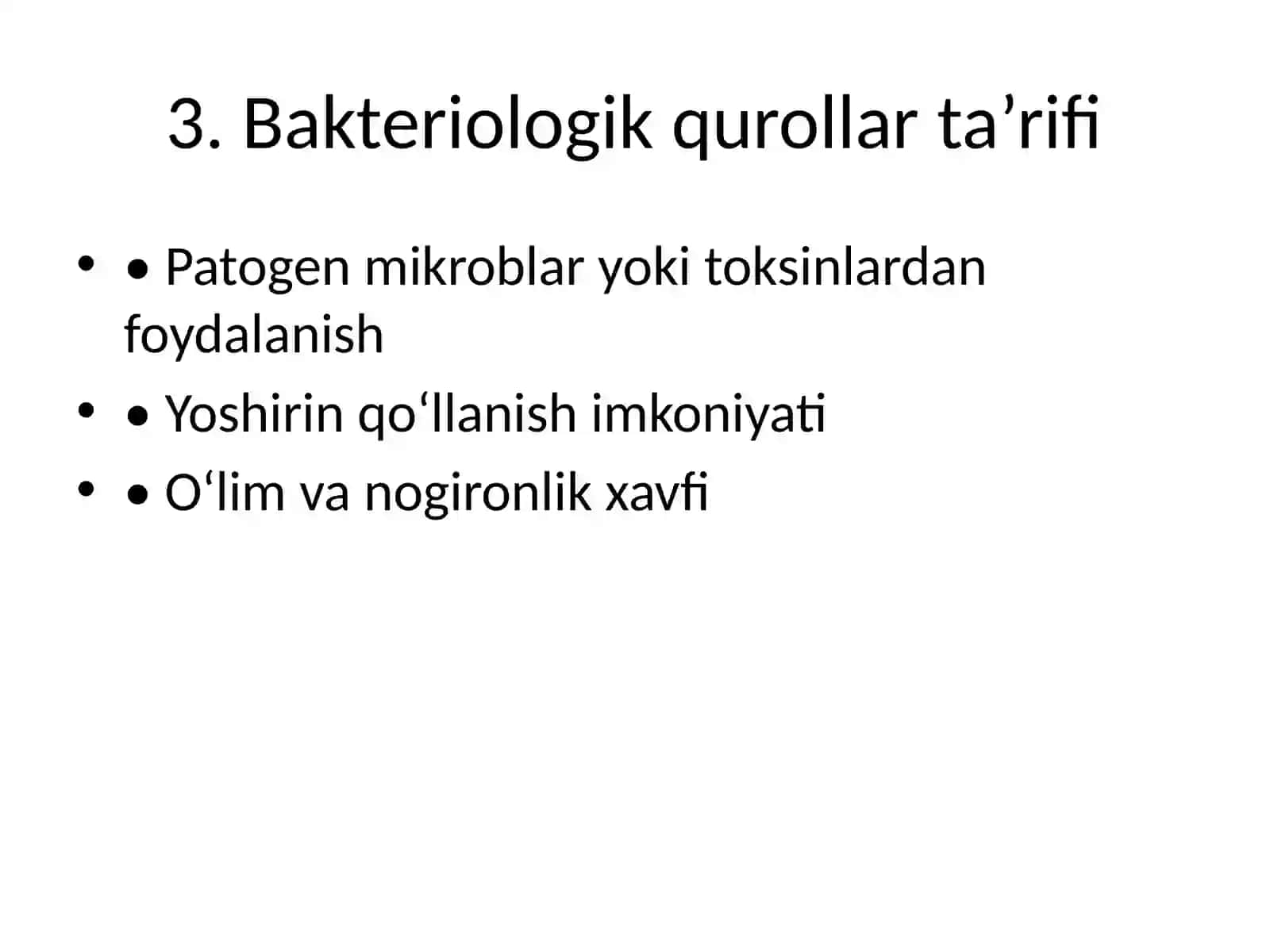 3. Bakteriologik qurollar ta’rifi

• • Patogen mikroblar yoki toksinlardan foydalanish
• • Yoshirin qo‘llanish imkoniyati
• • O‘lim va nogironlik xavfi